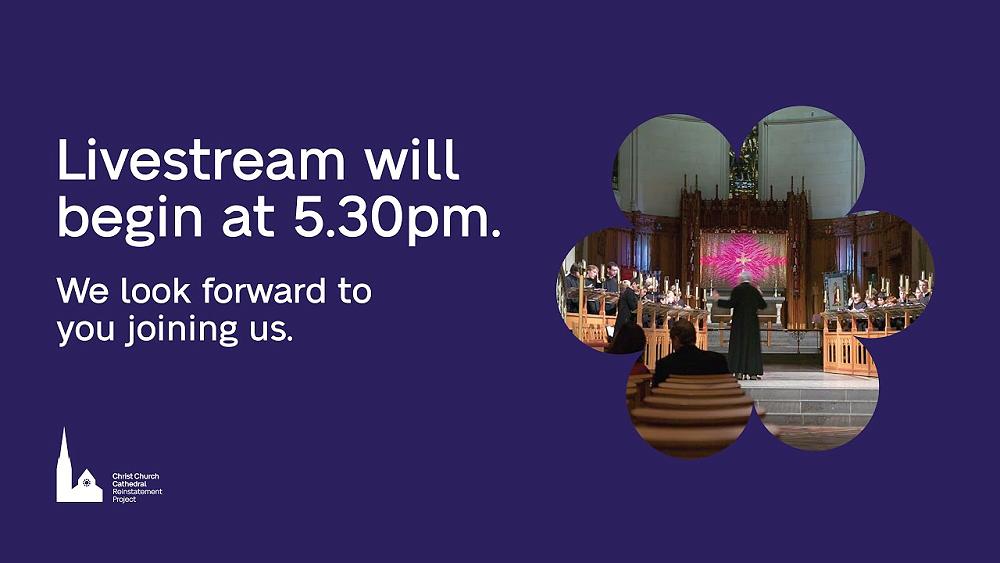 Livestream will begin at 5.30pm.

We look forward to you joining us.

Christ Church Cathedral Reinstatement Project